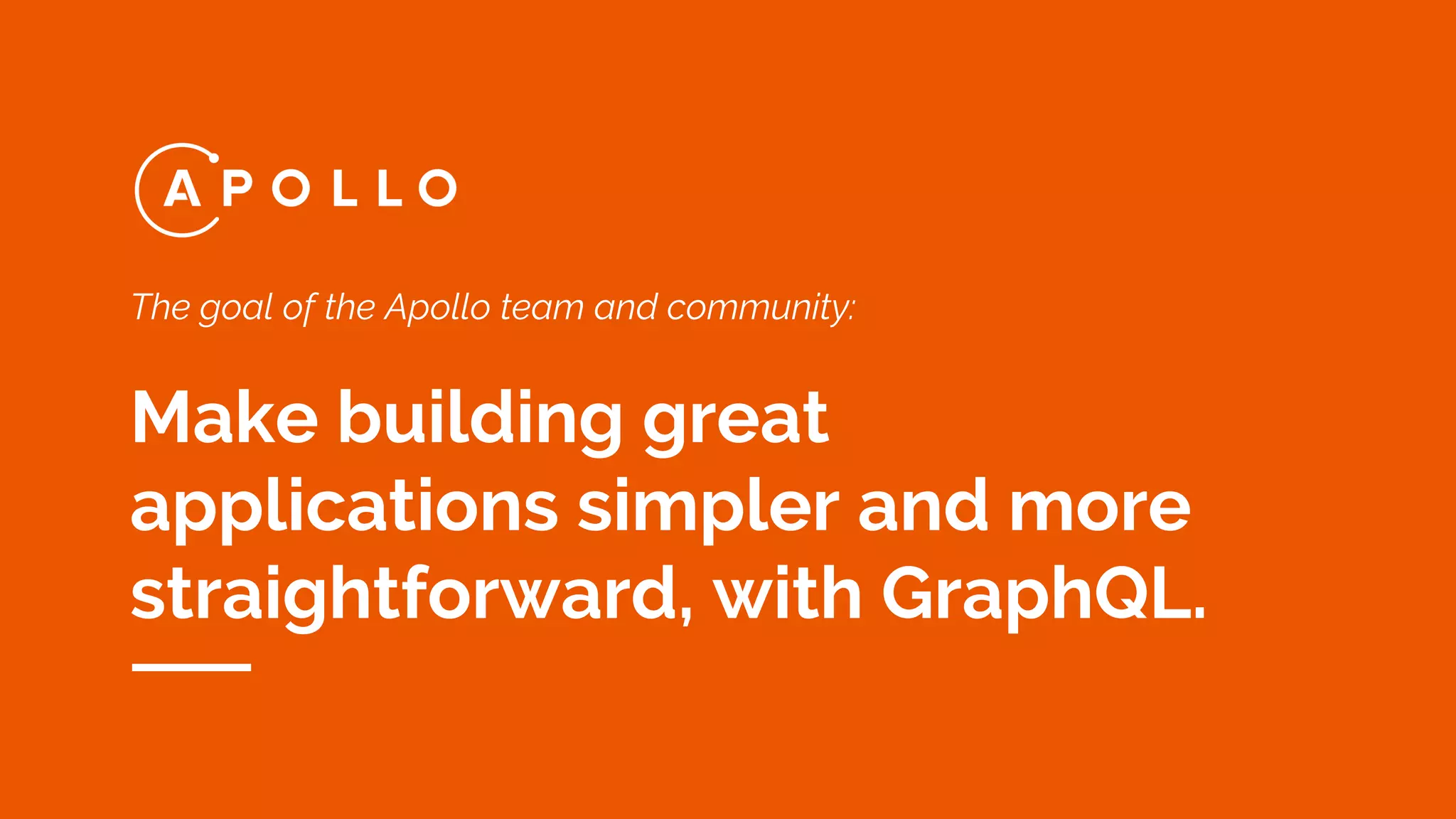 APOLLO

The goal of the Apollo team and community:

Make building great applications simpler and more straightforward, with GraphQL.